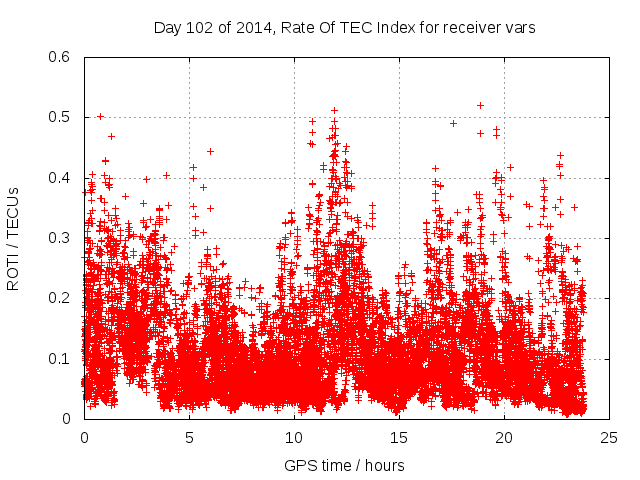 Day 102 of 2014, Rate Of TEC Index for receiver vars

ROTI / TECUs

0.6
0.5
0.4
0.3
0.2
0.1
0

0 5 10 15 20 25

GPS time / hours